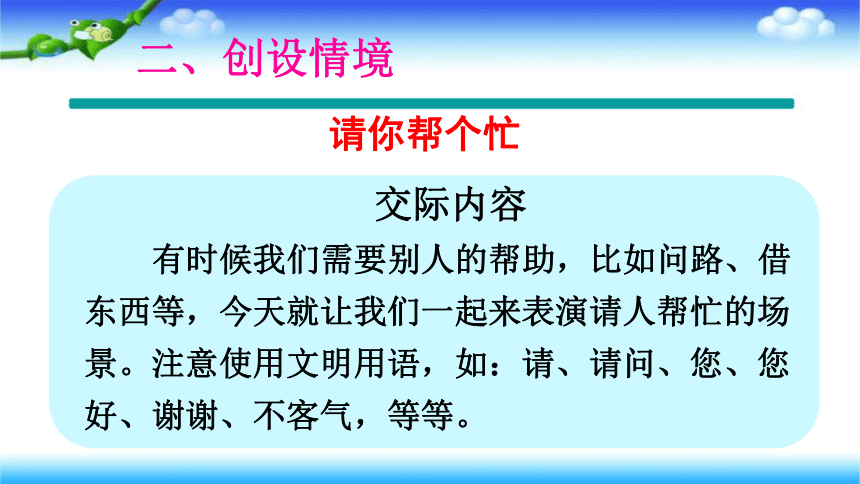 二、创设情境

请你帮个忙

交际内容

有时候我们需要别人的帮助，比如问路、借东西等，今天就让我们一起来表演请人帮忙的场景。注意使用文明用语，如：请、请问、您、您好、谢谢、不客气，等等。